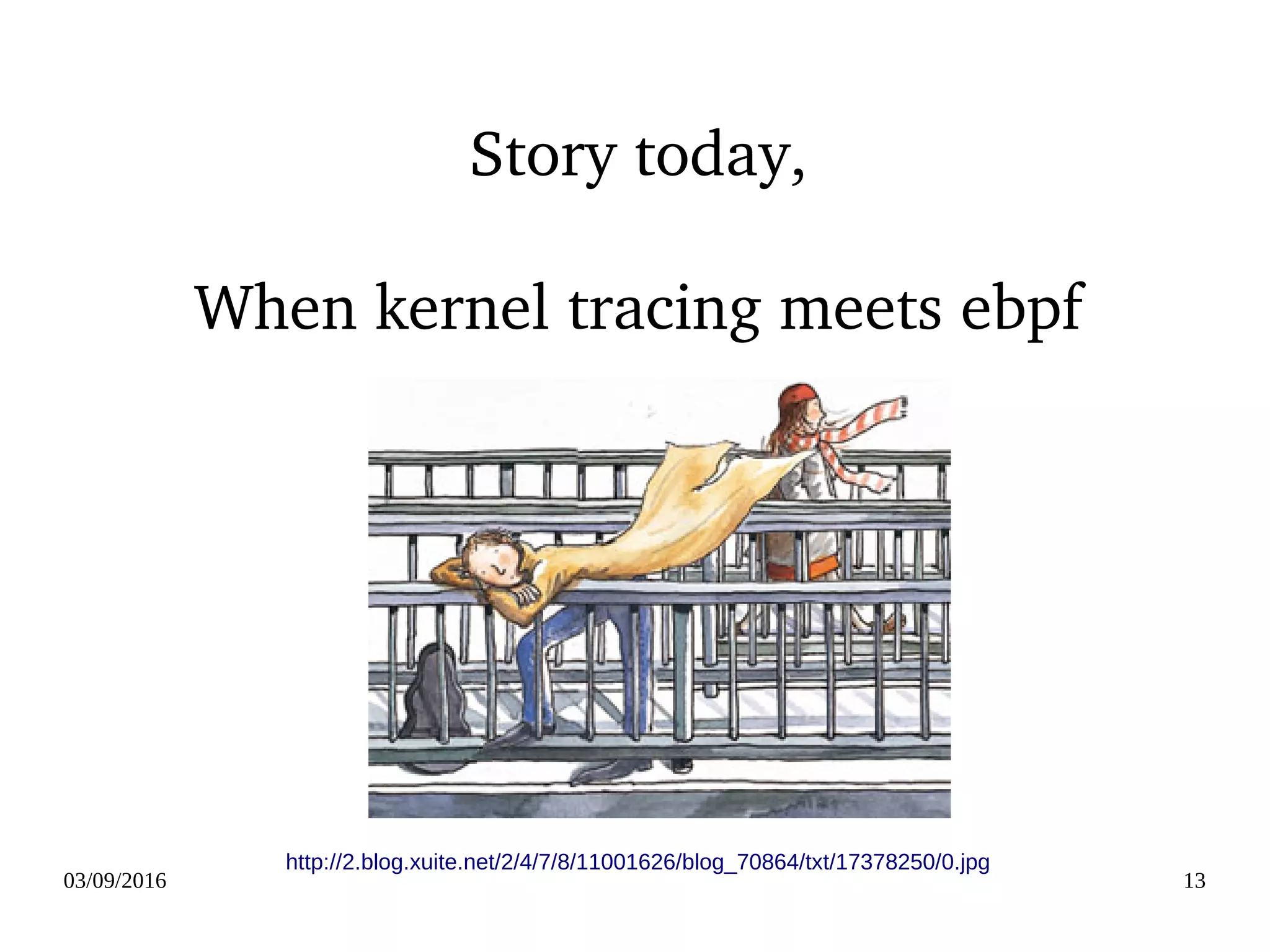 Story today,

When kernel tracing meets ebpf

http://2.blog.xuite.net/2/4/7/8/11001626/blog_70864/txt/17378250/0.jpg

03/09/2016

13